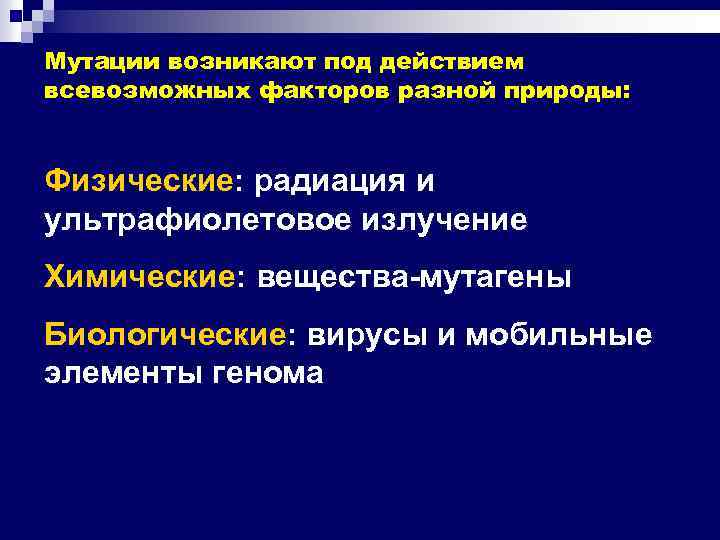 Мутации возникают под действием всевозможных факторов разной природы:

Физические: радиация и ультрафиолетовое излучение

Химические: вещества-мутагены

Биологические: вирусы и мобильные элементы генома